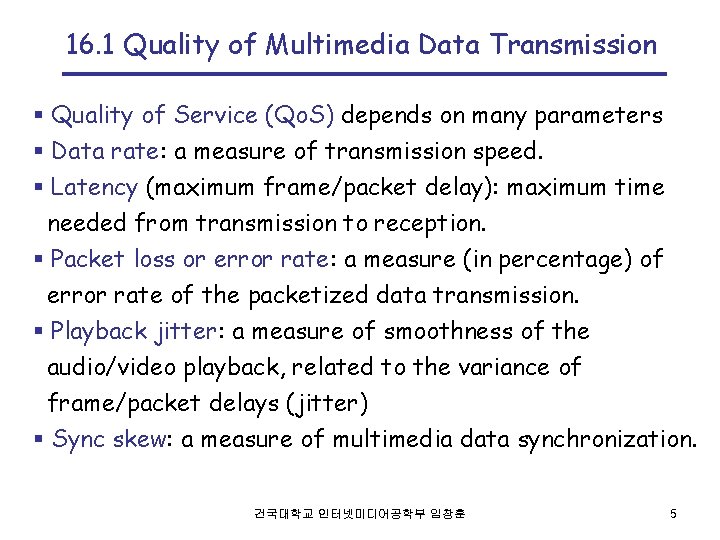 16.1 Quality of Multimedia Data Transmission

▪ Quality of Service (QoS) depends on many parameters

▪ Data rate: a measure of transmission speed.

▪ Latency (maximum frame/packet delay): maximum time needed from transmission to reception.

▪ Packet loss or error rate: a measure (in percentage) of error rate of the packetized data transmission.

▪ Playback jitter: a measure of smoothness of the audio/video playback, related to the variance of frame/packet delays (jitter)

▪ Sync skew: a measure of multimedia data synchronization.

건국대학교 인터넷미디어공학부 임창훈

5